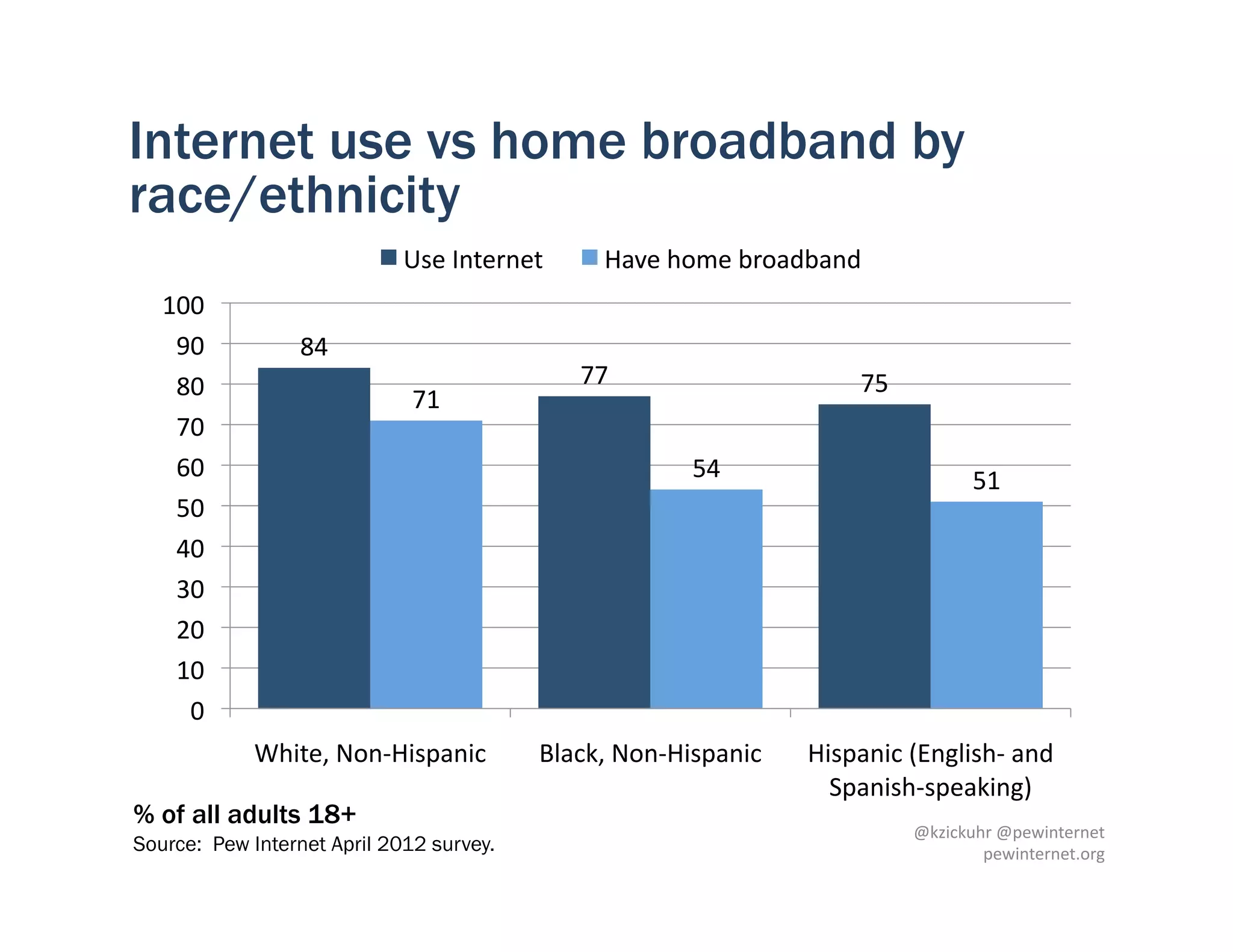 Internet use vs home broadband by race/ethnicity

Use Internet
Have home broadband

100
90
80
70
60
50
40
30
20
10
0

84
71
77
54
75
51

White, Non-Hispanic
Black, Non-Hispanic
Hispanic (English- and Spanish-speaking)

% of all adults 18+
Source: Pew Internet April 2012 survey.

@kzickuhr @pewinternet
pewinternet.org